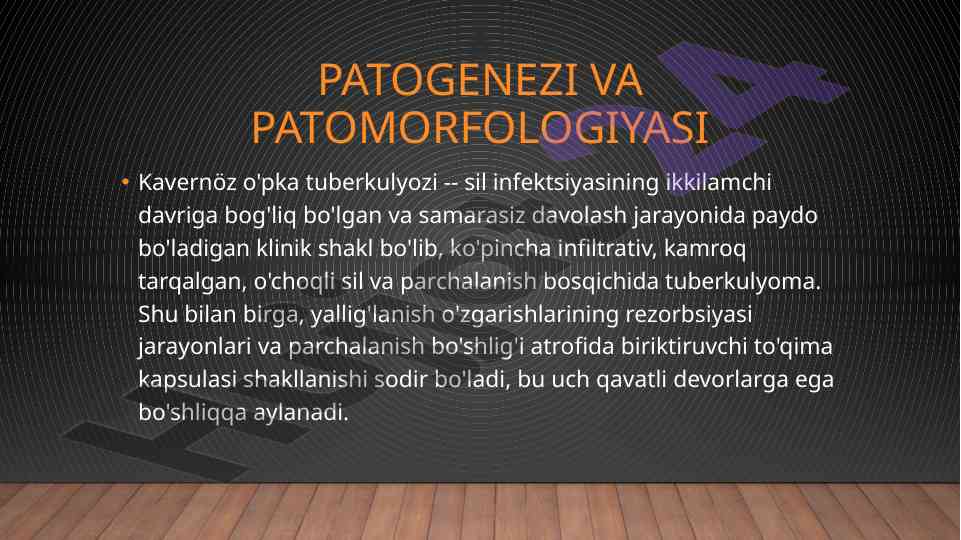 PATOGENEZI VA PATOMORFOLOGIYASI

• Kavernöz o'pka tuberkulyozi -- sil infektsiyasining ikkilamchi davriga bog'liq bo'lgan va samarasiz davolash jarayonida paydo bo'ladigan klinik shakl bo'lib, ko'pincha infiltrativ, kamroq tarqalgan, o'choqli sil va parchalanish bosqichida tuberkulyoma. Shu bilan birga, yallig'lanish o'zgarishlarining rezorbsiyasi jarayonlari va parchalanish bo'shlig'i atrofida biriktiruvchi to'qima kapsulasi shakllanishi sodir bo'ladi, bu uch qavatli devorlarga ega bo'shliqqa aylanadi.